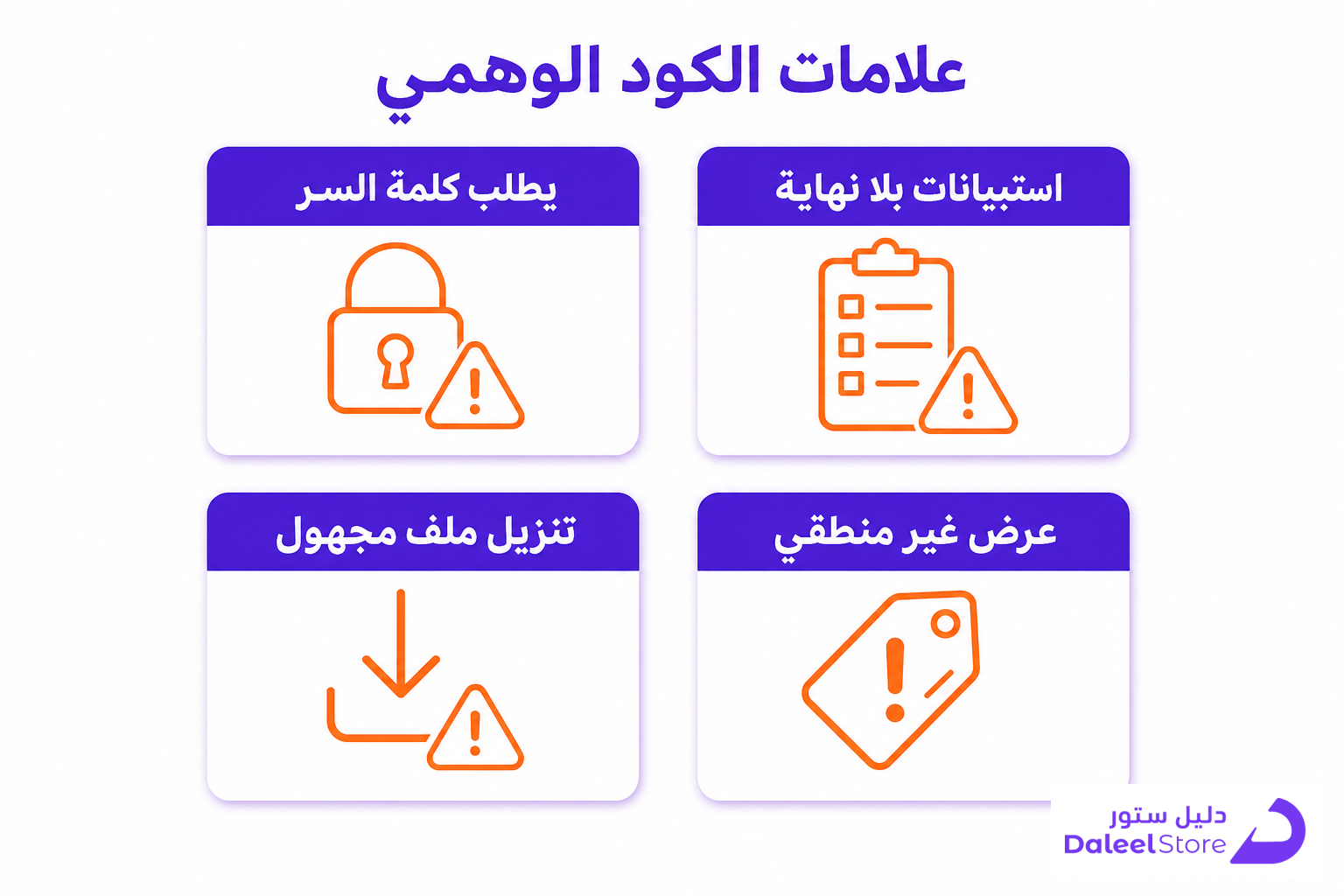 علامات الكود الوهمي

استبيانات بلا نهاية

يطلب كلمة السر

عرض غير منطقي

تنزيل ملف مجهول

دليل ستور
DaleelStore